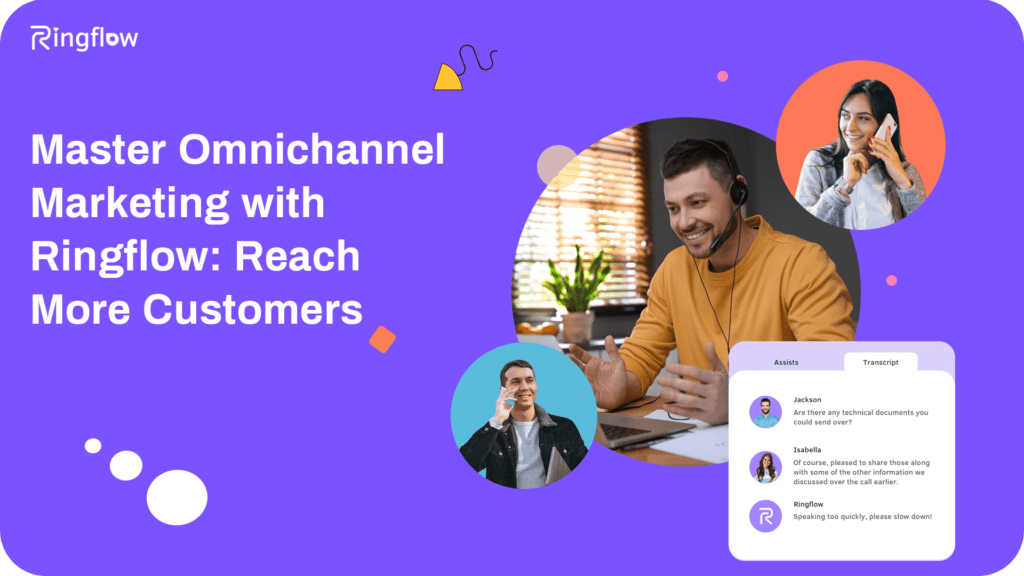 Ringflow

Master Omnichannel Marketing with Ringflow: Reach More Customers

Assists

Transcript

Jackson
Are there any technical documents you could send over?

Isabella
Of course, pleased to share those along with some of the other information we discussed over the call earlier.

Ringflow
Speaking too quickly, please slow down!